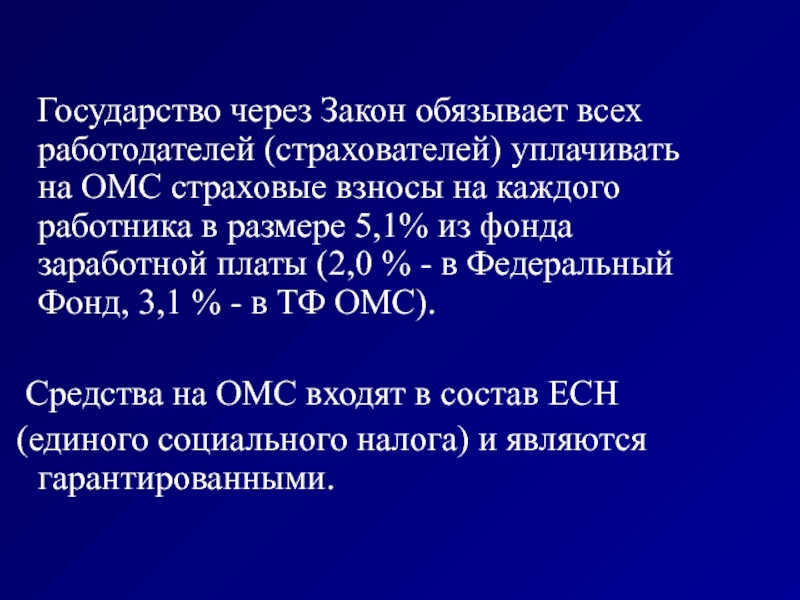 Государство через Закон обязывает всех работодателей (страхователей) уплачивать на ОМС страховые взносы на каждого работника в размере 5,1% из фонда заработной платы (2,0 % - в Федеральный Фонд, 3,1 % - в ТФ ОМС).

Средства на ОМС входят в состав ЕСН (единого социального налога) и являются гарантированными.